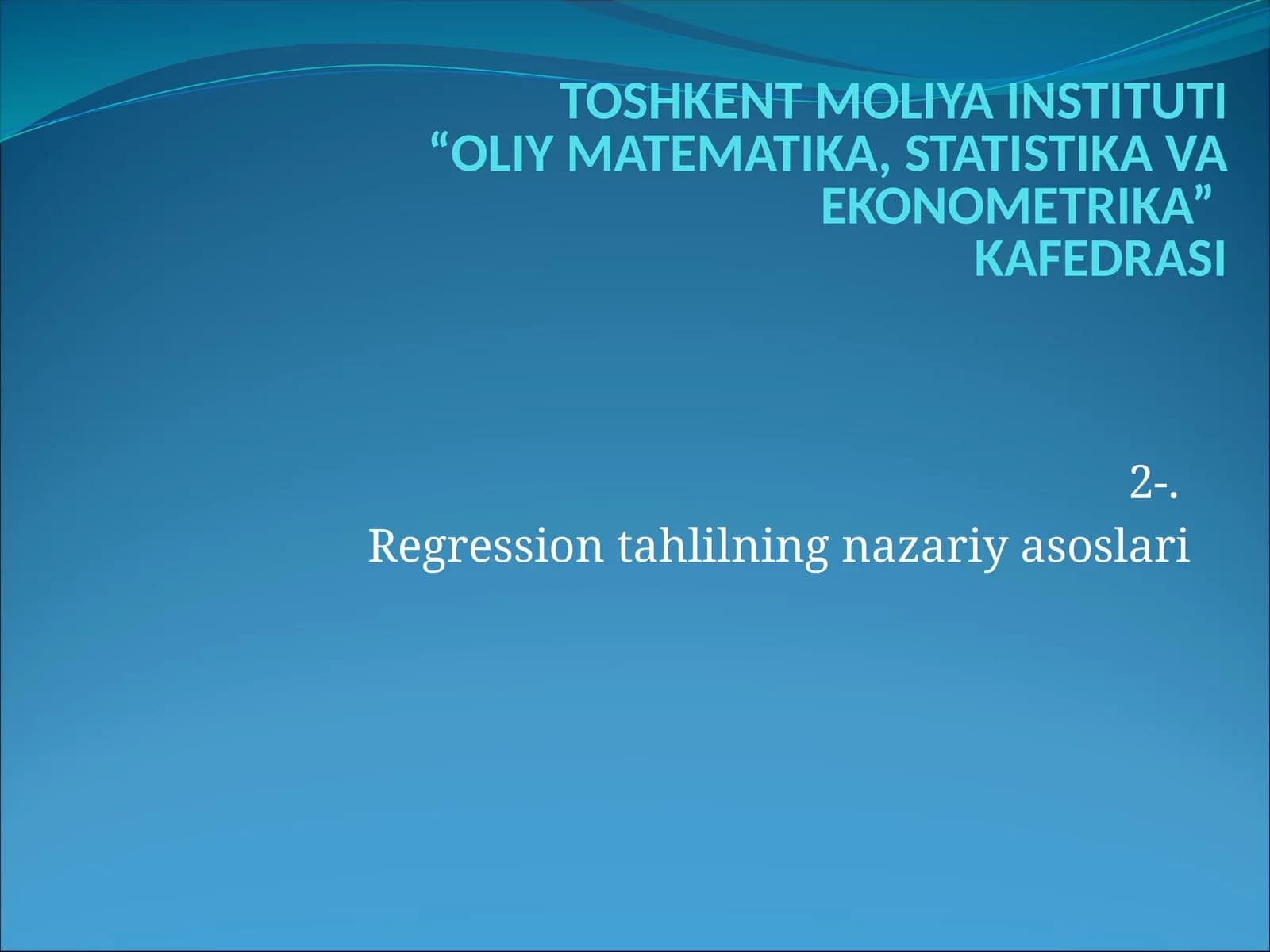 TOSHKENT MOLIYA INSTITUTI
“OLIY MATEMATIKA, STATISTIKA VA EKONOMETRIKA”
KAFEDRASI

2-.
Regression tahlilning nazariy asoslari